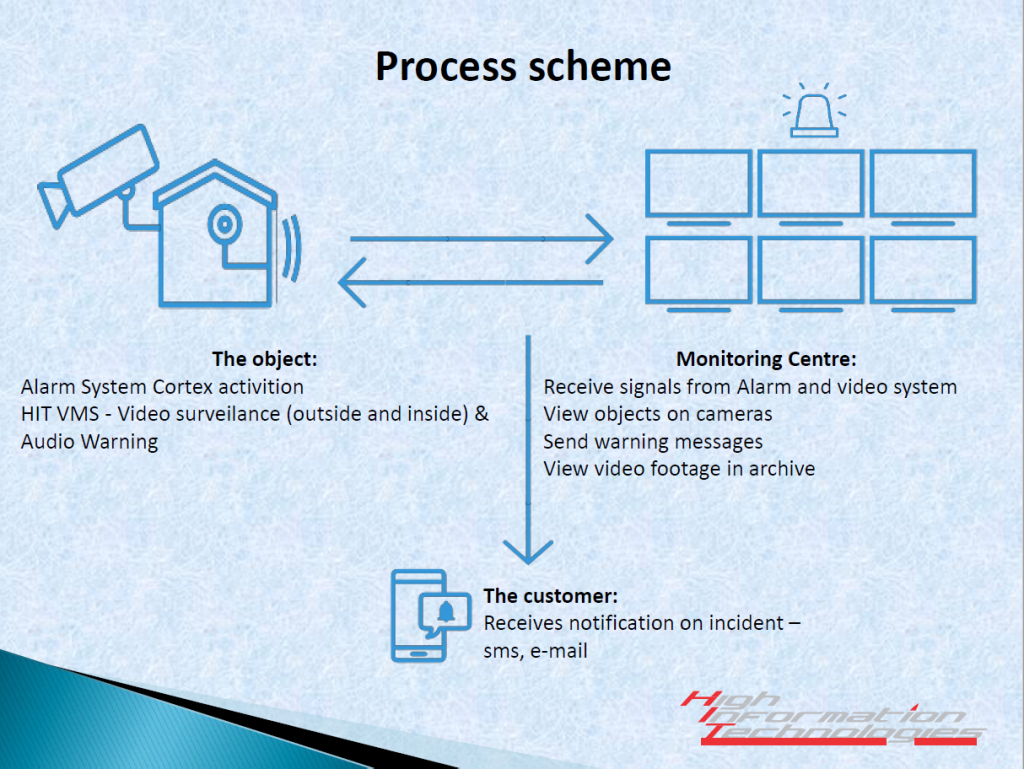 Process scheme

The object:
Alarm System Cortex activition
HIT VMS - Video surveilance (outside and inside) & Audio Warning

Monitoring Centre:
Receive signals from Alarm and video system
View objects on cameras
Send warning messages
View video footage in archive

The customer:
Receives notification on incident – sms, e-mail

High Information Technologies